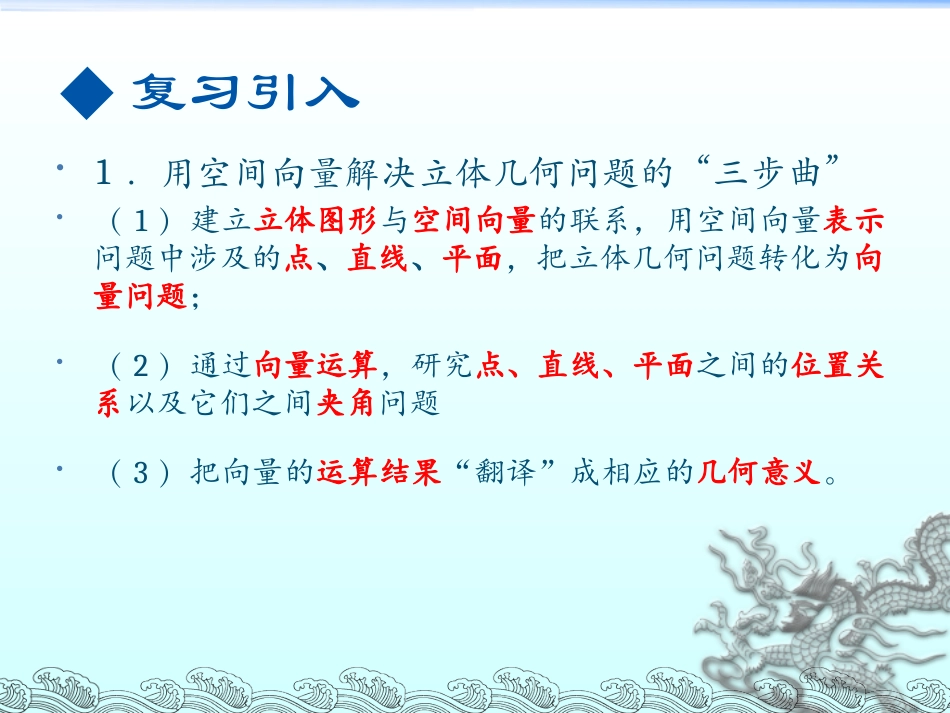 ◆ 复习引入

• 1．用空间向量解决立体几何问题的“三步曲”

• （1）建立立体图形与空间向量的联系，用空间向量表示问题中涉及的点、直线、平面，把立体几何问题转化为向量问题；

• （2）通过向量运算，研究点、直线、平面之间的位置关系以及它们之间夹角问题

• （3）把向量的运算结果“翻译”成相应的几何意义。